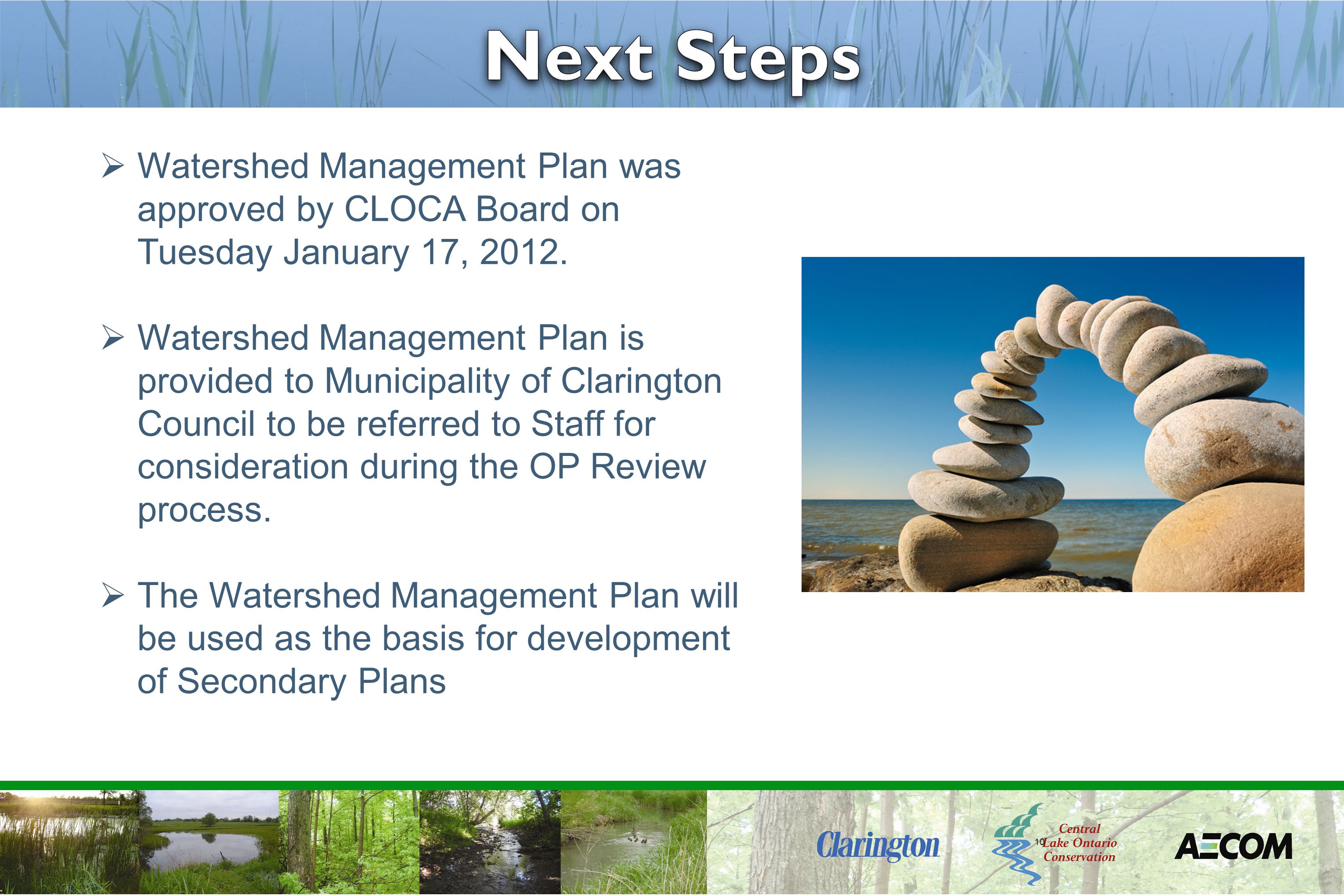 Next Steps

➢ Watershed Management Plan was approved by CLOCA Board on Tuesday January 17, 2012.

➢ Watershed Management Plan is provided to Municipality of Clarington Council to be referred to Staff for consideration during the OP Review process.

➢ The Watershed Management Plan will be used as the basis for development of Secondary Plans

Clarington

10

Central Lake Ontario Conservation

AECOM